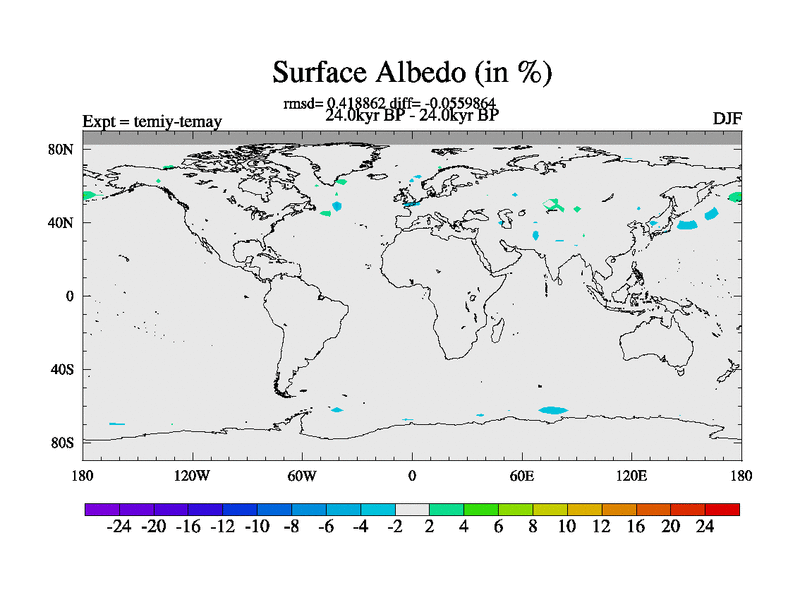 Surface Albedo (in %)

rmsd= 0.418862 diff= -0.0559864
24.0kyr BP - 24.0kyr BP

Expt = temiy-temay

DJF

80N
40N
0
40S
80S

180 120W 60W 0 60E 120E 180

-24 -20 -16 -12 -10 -8 -6 -4 -2 2 4 6 8 10 12 16 20 24